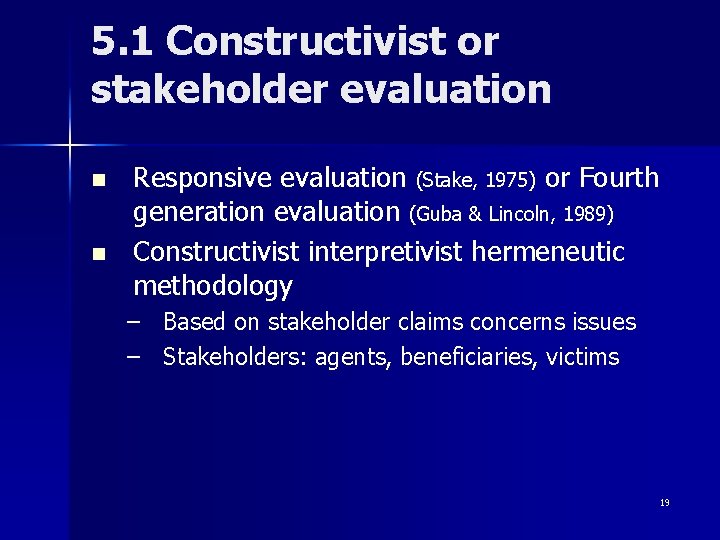 5.1 Constructivist or stakeholder evaluation

■ Responsive evaluation (Stake, 1975) or Fourth generation evaluation (Guba & Lincoln, 1989)

■ Constructivist interpretivist hermeneutic methodology

– Based on stakeholder claims concerns issues

– Stakeholders: agents, beneficiaries, victims

19